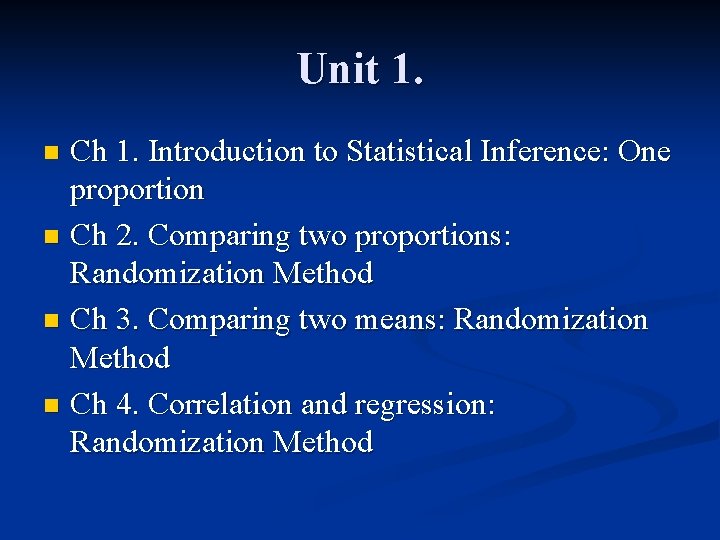 Unit 1.

- Ch 1. Introduction to Statistical Inference: One proportion
- Ch 2. Comparing two proportions: Randomization Method
- Ch 3. Comparing two means: Randomization Method
- Ch 4. Correlation and regression: Randomization Method